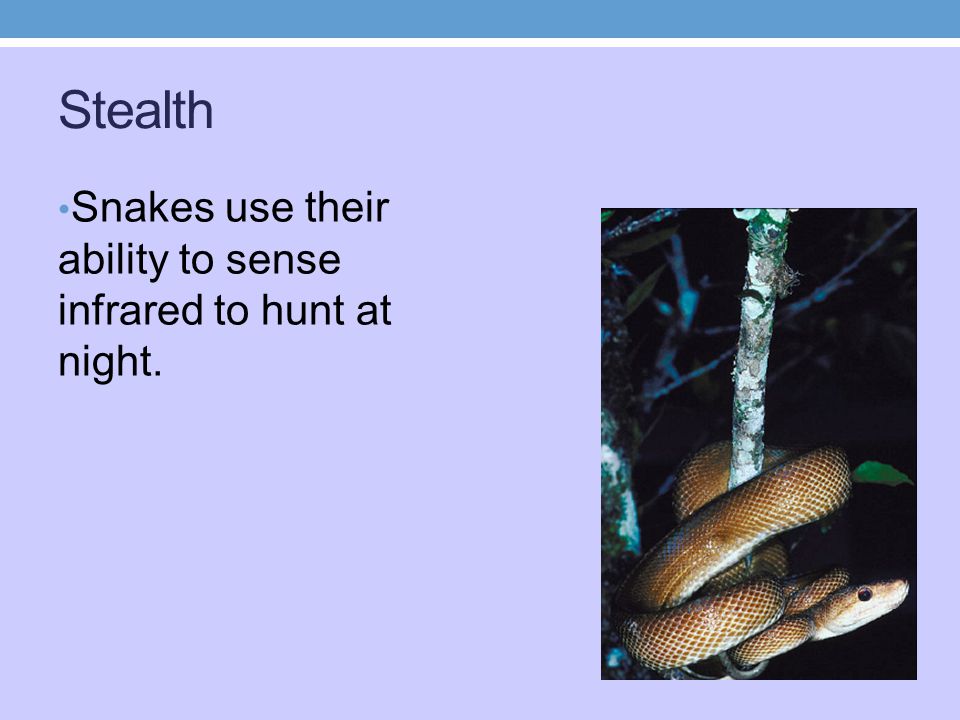 Stealth

•Snakes use their ability to sense infrared to hunt at night.